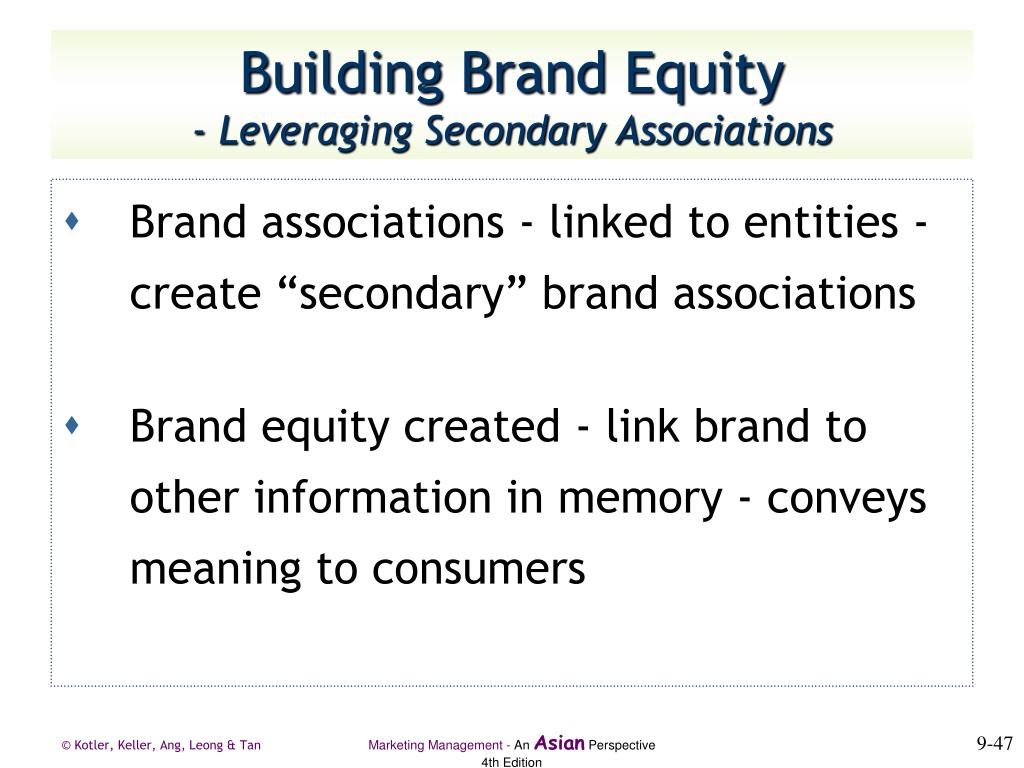 Building Brand Equity
- Leveraging Secondary Associations

♦ Brand associations - linked to entities - create “secondary” brand associations

♦ Brand equity created - link brand to other information in memory - conveys meaning to consumers

© Kotler, Keller, Ang, Leong & Tan

Marketing Management - An Asian Perspective
4th Edition

9-47